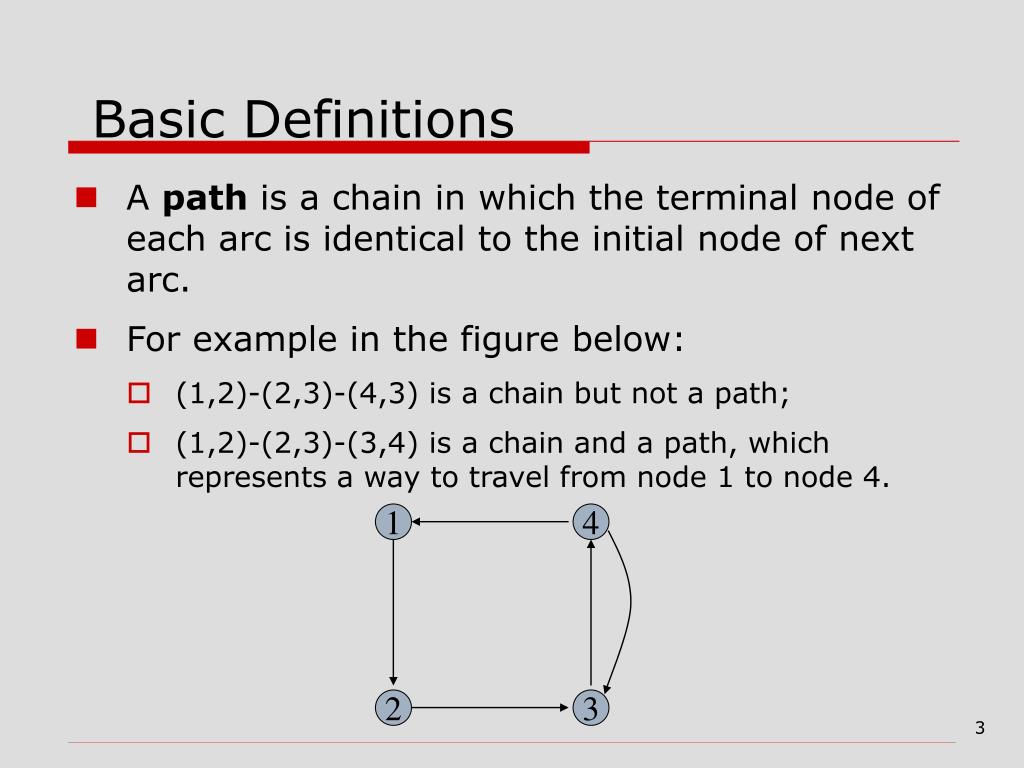 Basic Definitions

A **path** is a chain in which the terminal node of each arc is identical to the initial node of next arc.

For example in the figure below:

(1,2)-(2,3)-(4,3) is a chain but not a path;

(1,2)-(2,3)-(3,4) is a chain and a path, which represents a way to travel from node 1 to node 4.

1
4
2
3

3